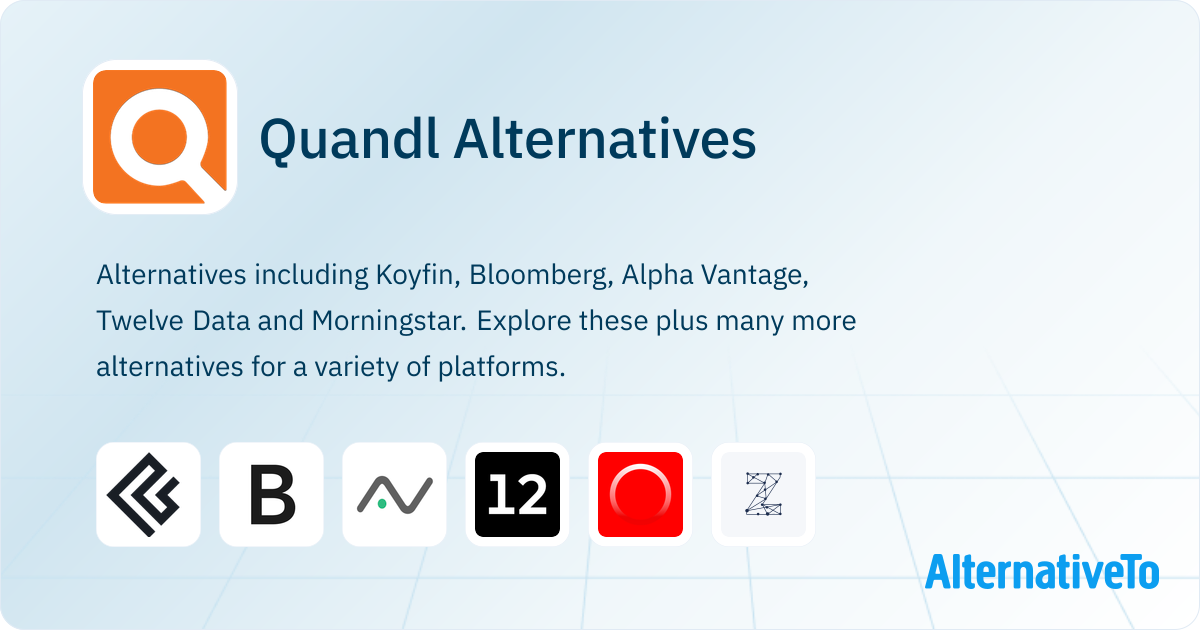 Quandl Alternatives

Alternatives including Koyfin, Bloomberg, Alpha Vantage, Twelve Data and Morningstar. Explore these plus many more alternatives for a variety of platforms.

B

12

Z

AlternativeTo